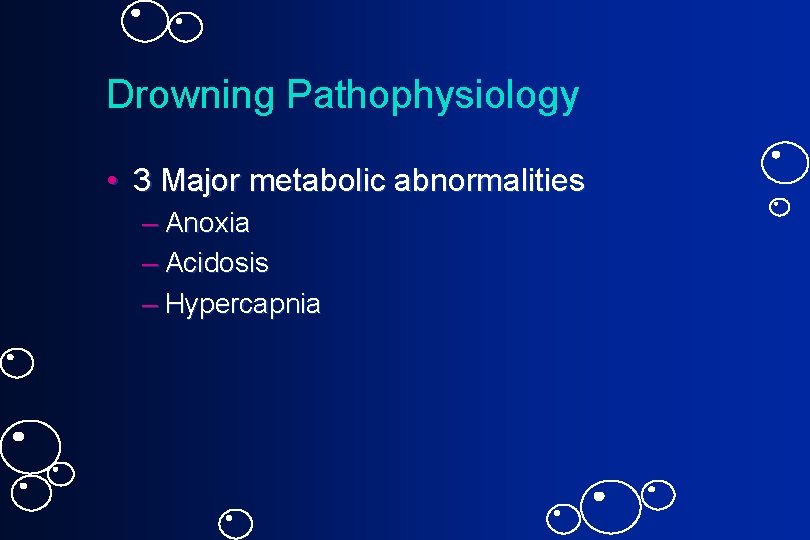 Drowning Pathophysiology

• 3 Major metabolic abnormalities
– Anoxia
– Acidosis
– Hypercapnia